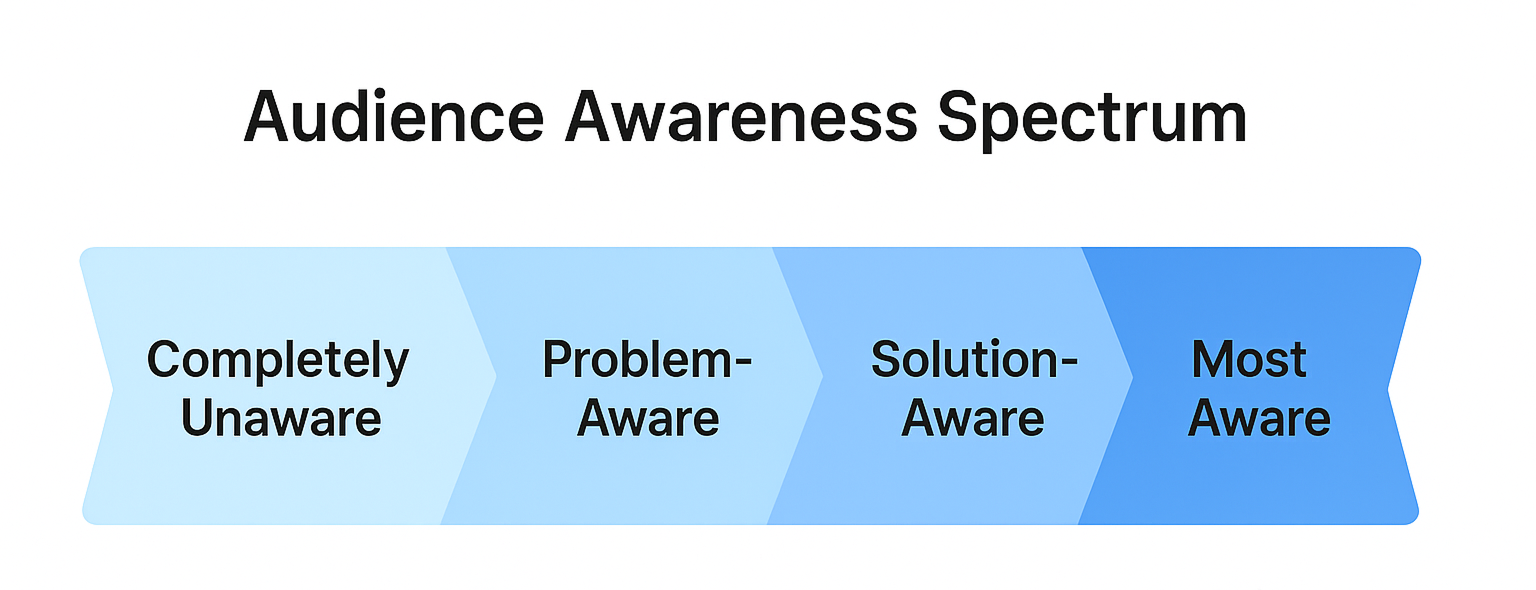 Audience Awareness Spectrum

Completely Unaware

Problem-Aware

Solution-Aware

Most Aware